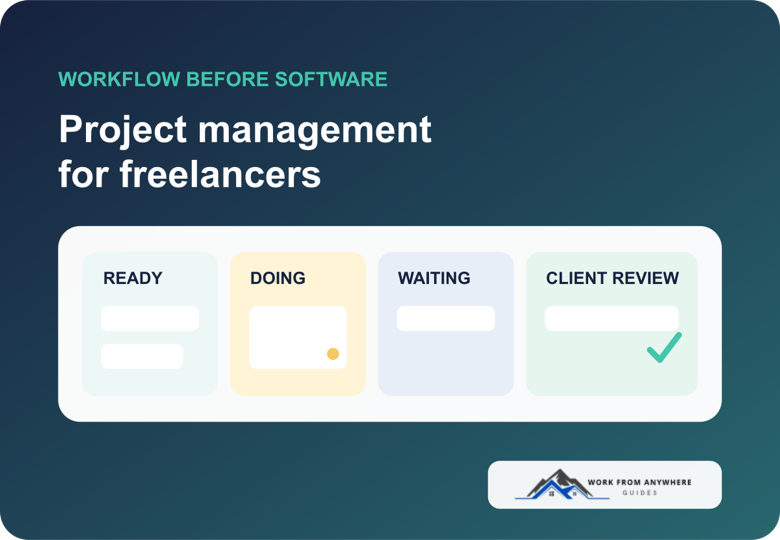 WORKFLOW BEFORE SOFTWARE

Project management for freelancers

READY

DOING

WAITING

CLIENT REVIEW

WORK FROM ANYWHERE
GUIDES